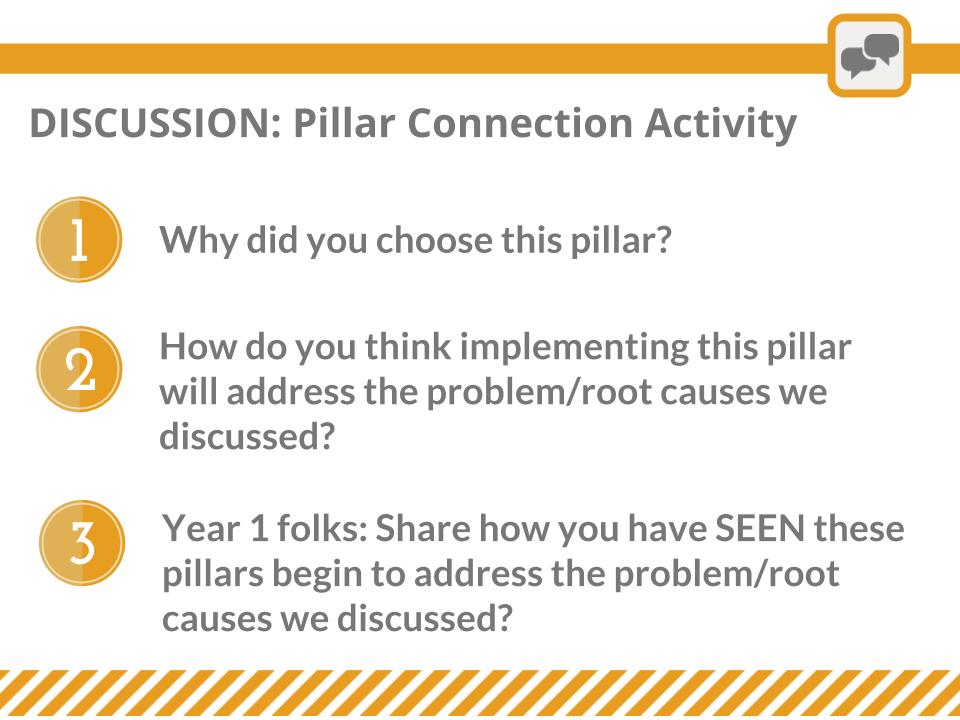 DISCUSSION: Pillar Connection Activity

1 Why did you choose this pillar?

2 How do you think implementing this pillar will address the problem/root causes we discussed?

3 Year 1 folks: Share how you have SEEN these pillars begin to address the problem/root causes we discussed?